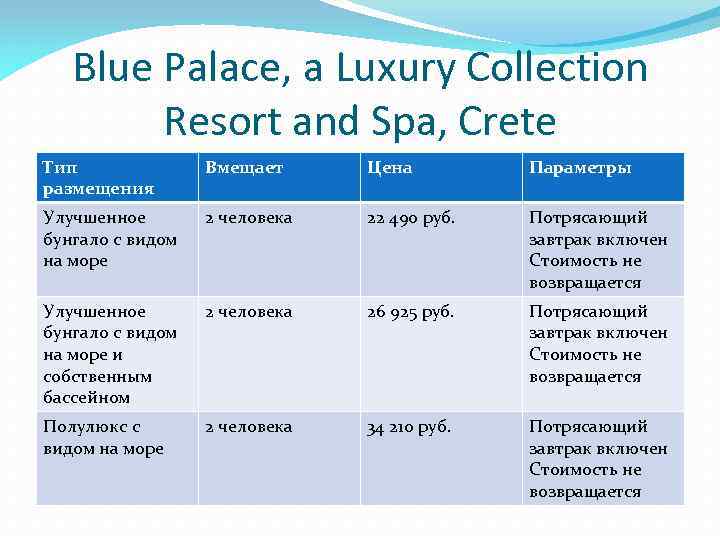 Blue Palace, a Luxury Collection Resort and Spa, Crete

| Тип размещения | Вмещает | Цена | Параметры |
|---|---|---|---|
| Улучшенное бунгало с видом на море | 2 человека | 22 490 руб. | Потрясающий завтрак включен Стоимость не возвращается |
| Улучшенное бунгало с видом на море и собственным бассейном | 2 человека | 26 925 руб. | Потрясающий завтрак включен Стоимость не возвращается |
| Полулюкс с видом на море | 2 человека | 34 210 руб. | Потрясающий завтрак включен Стоимость не возвращается |